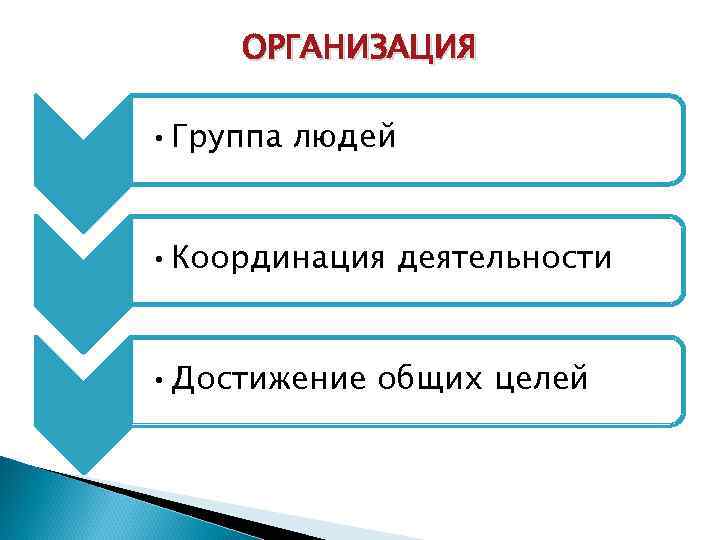 ОРГАНИЗАЦИЯ

• Группа людей

• Координация деятельности

• Достижение общих целей